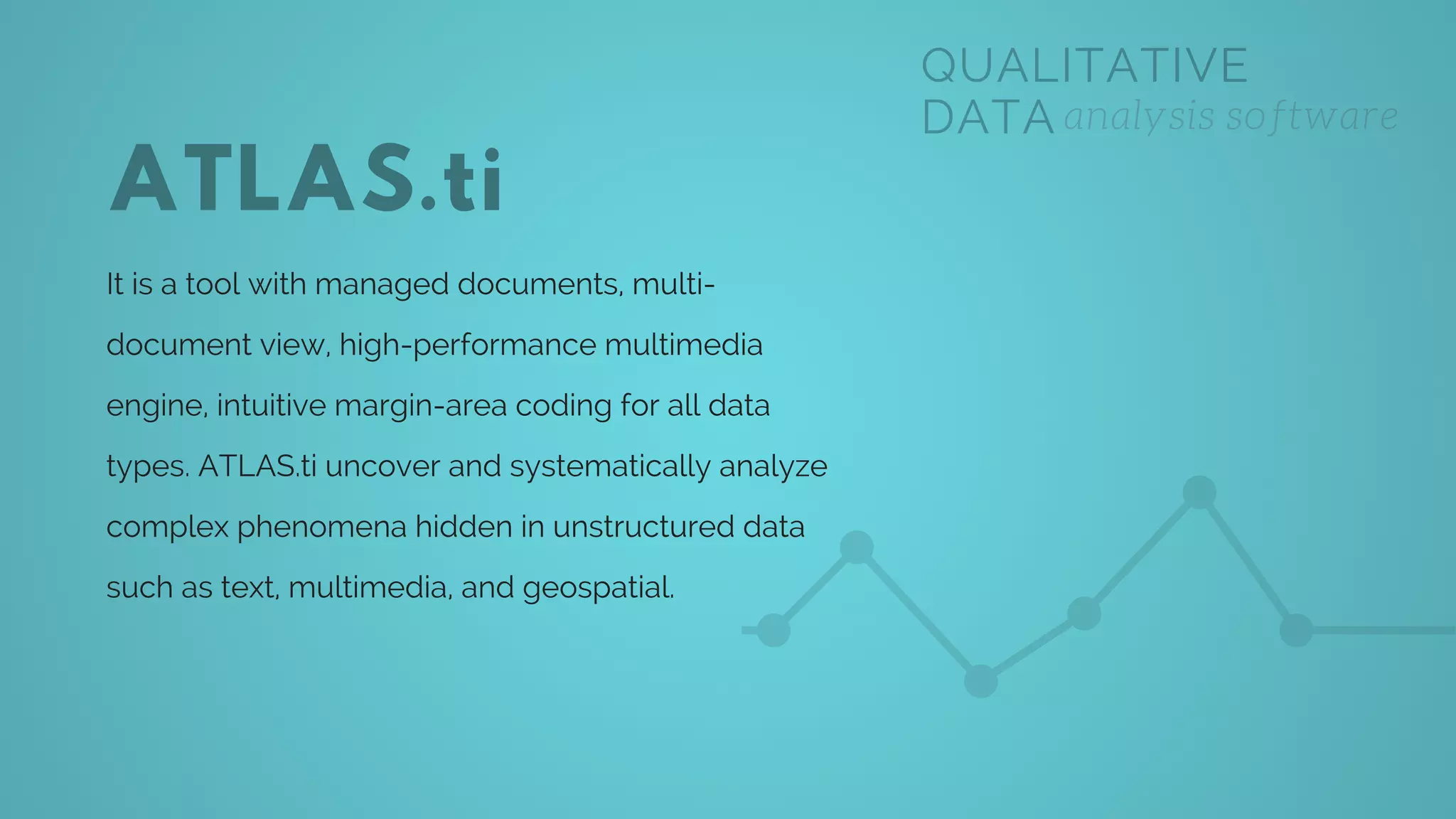 QUALITATIVE
DATA analysis software

ATLAS.ti

It is a tool with managed documents, multi-document view, high-performance multimedia engine, intuitive margin-area coding for all data types. ATLAS.ti uncover and systematically analyze complex phenomena hidden in unstructured data such as text, multimedia, and geospatial.